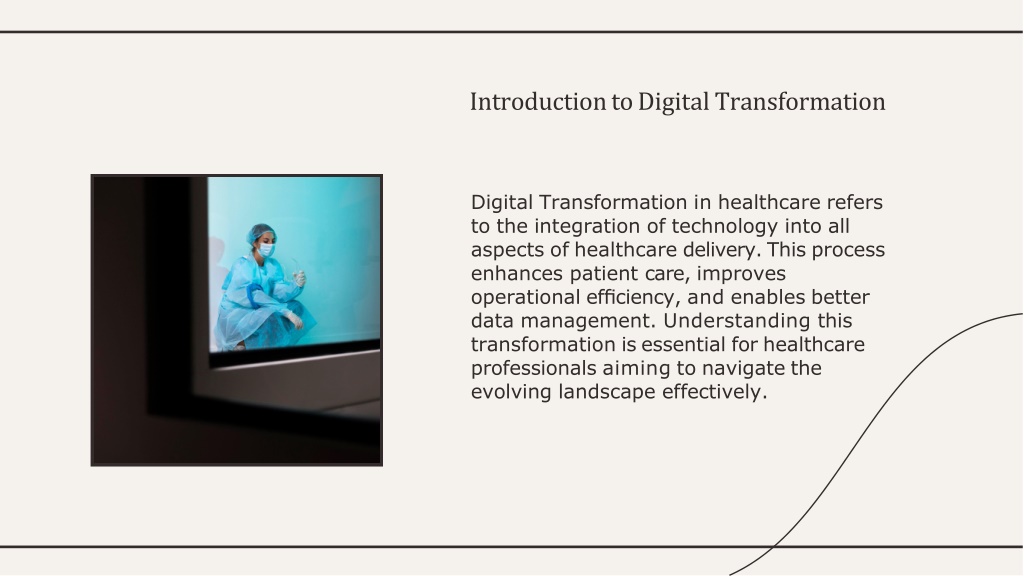 Introduction to Digital Transformation

Digital Transformation in healthcare refers to the integration of technology into all aspects of healthcare delivery. This process enhances patient care, improves operational efficiency, and enables better data management. Understanding this transformation is essential for healthcare professionals aiming to navigate the evolving landscape effectively.